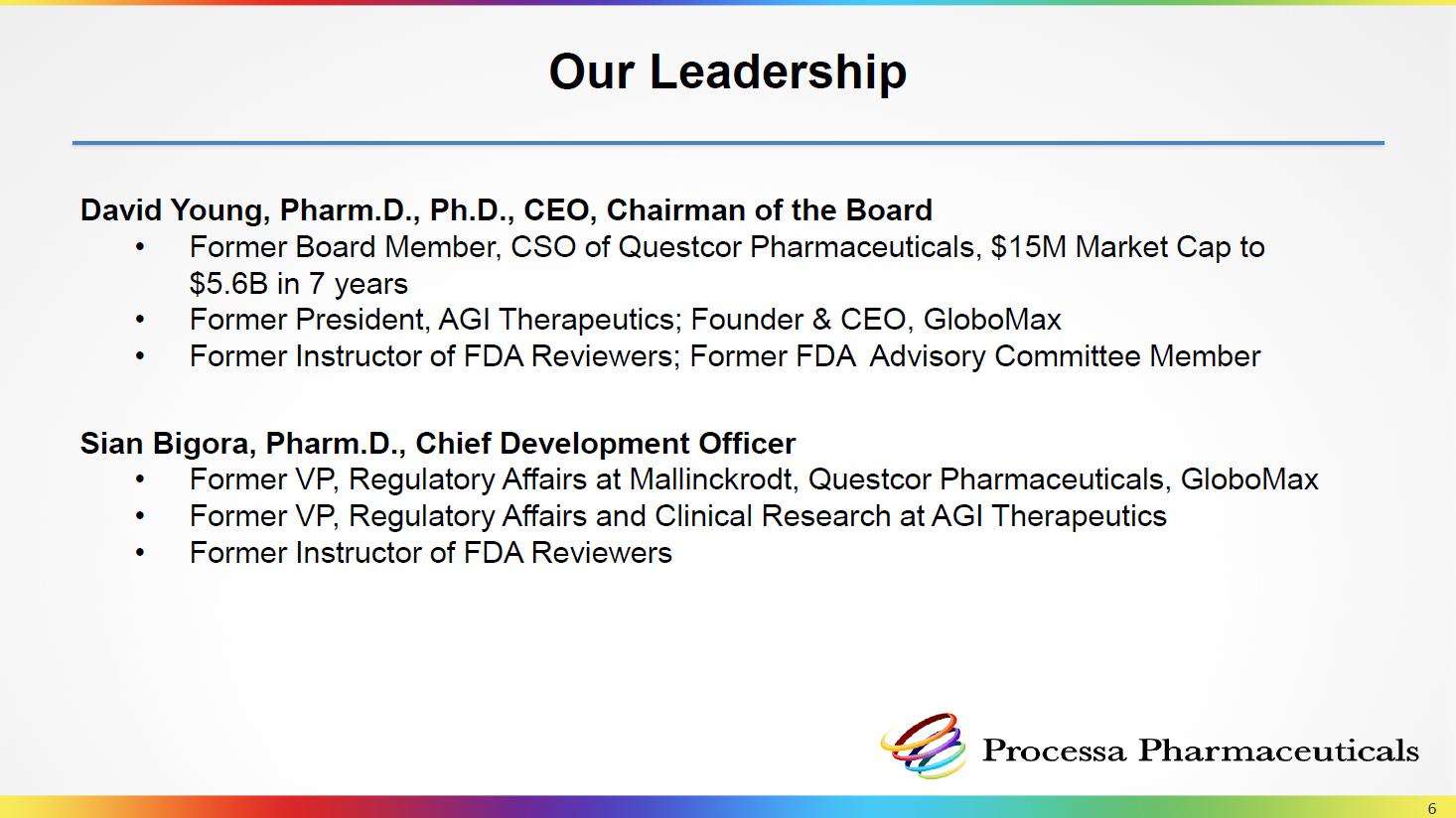 Our Leadership

David Young, Pharm.D., Ph.D., CEO, Chairman of the Board
• Former Board Member, CSO of Questcor Pharmaceuticals, \$15M Market Cap to \$5.6B in 7 years
• Former President, AGI Therapeutics; Founder & CEO, GloboMax
• Former Instructor of FDA Reviewers; Former FDA Advisory Committee Member

Sian Bigora, Pharm.D., Chief Development Officer
• Former VP, Regulatory Affairs at Mallinckrodt, Questcor Pharmaceuticals, GloboMax
• Former VP, Regulatory Affairs and Clinical Research at AGI Therapeutics
• Former Instructor of FDA Reviewers

Processa Pharmaceuticals

6